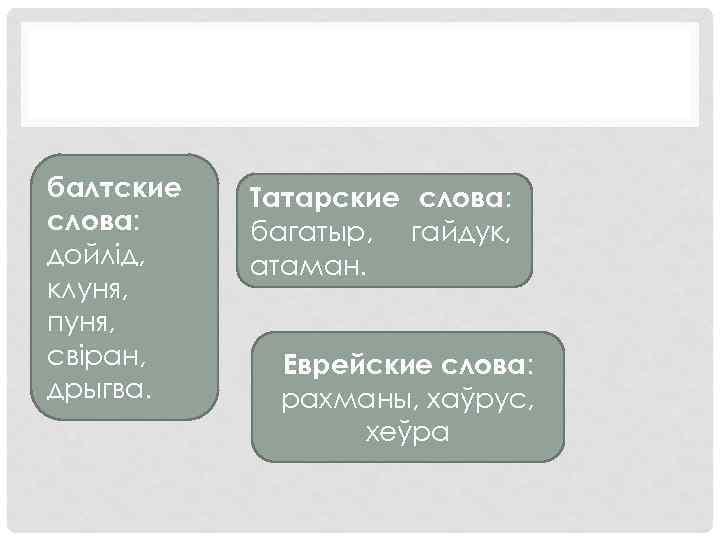 балтские слова: дойлід, клуня, пуня, свіран, дрыгва.

Татарские слова: багатыр, гайдук, атаман.

Еврейские слова: рахманы, хаўрус, хеўра